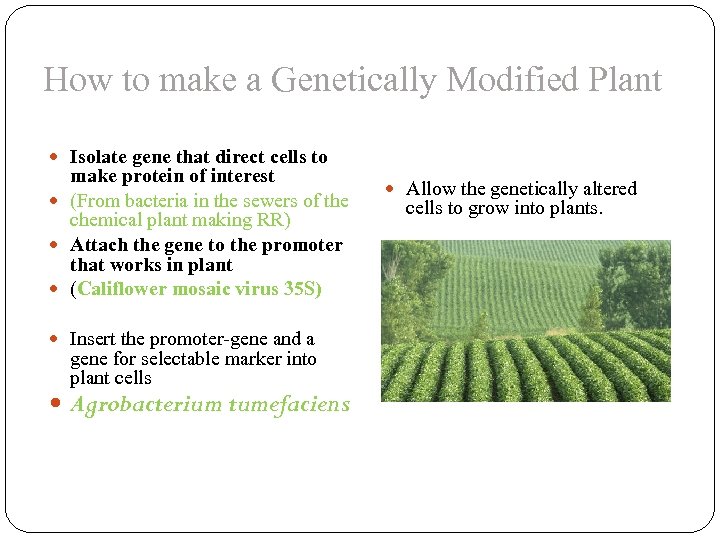 How to make a Genetically Modified Plant

- Isolate gene that direct cells to make protein of interest
- (From bacteria in the sewers of the chemical plant making RR)
- Attach the gene to the promoter that works in plant
- (Califlower mosaic virus 35S)
- Insert the promoter-gene and a gene for selectable marker into plant cells
- Agrobacterium tumefaciens

- Allow the genetically altered cells to grow into plants.